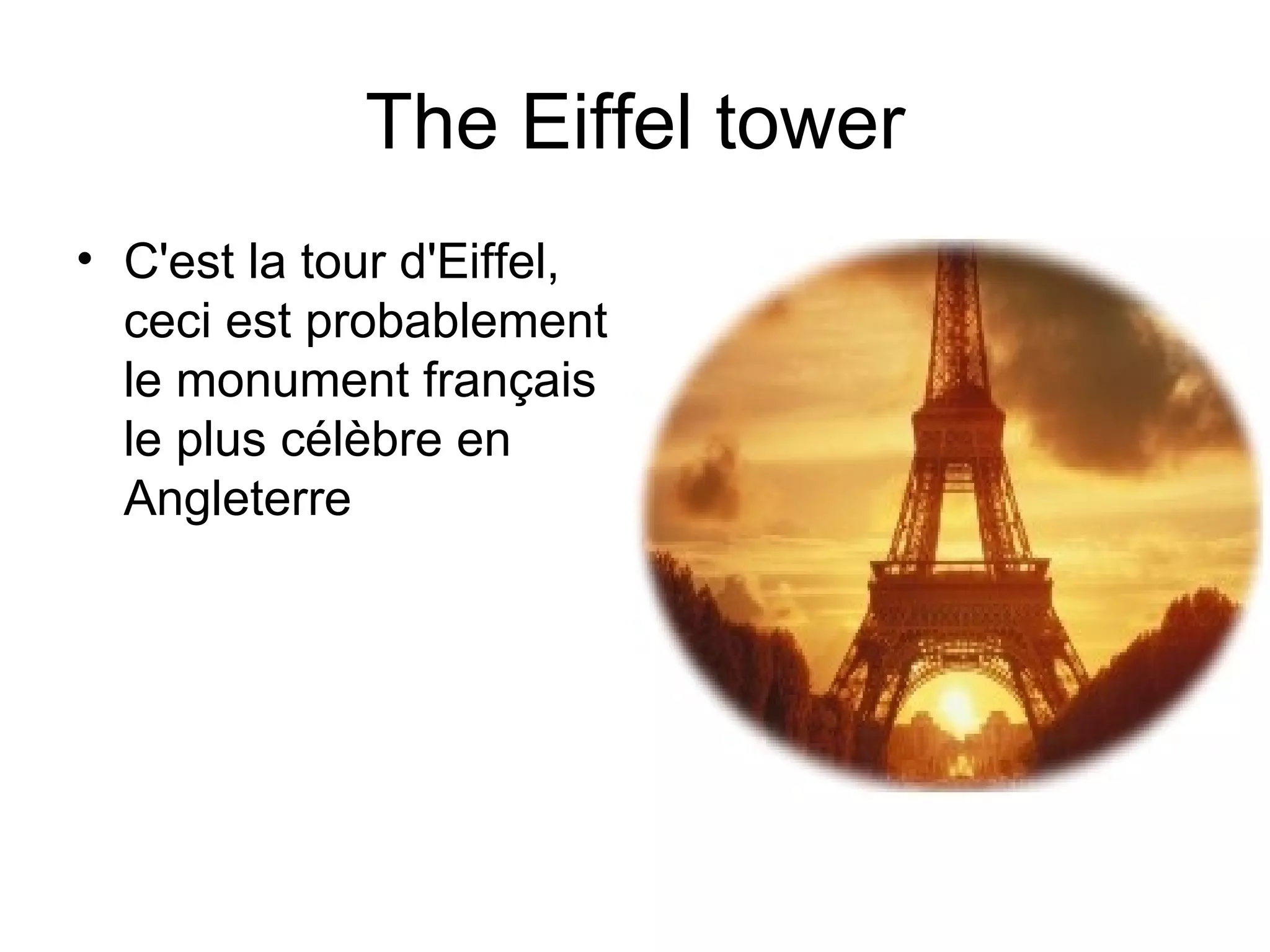 The Eiffel tower

• C'est la tour d'Eiffel, ceci est probablement le monument français le plus célèbre en Angleterre